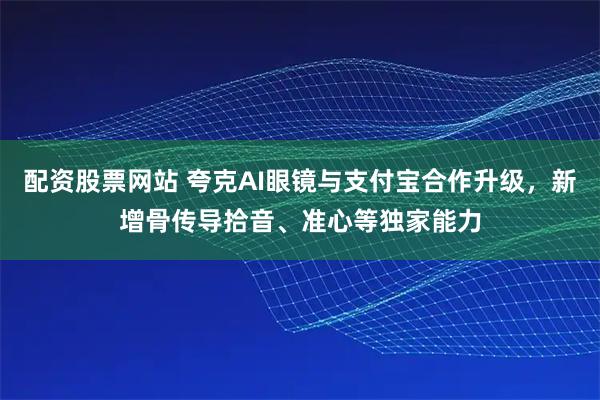 配资股票网站 夸克AI眼镜与支付宝合作升级，新增骨传导拾音、准心等独家能力